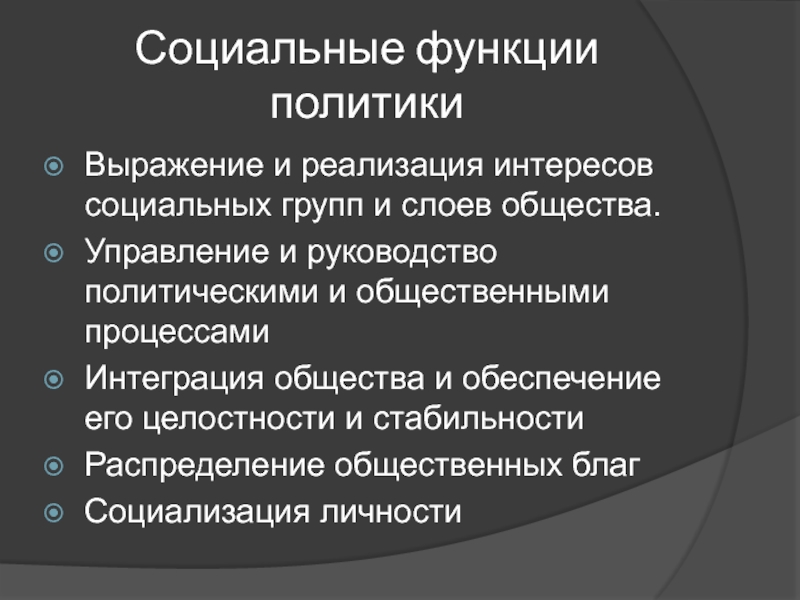 Социальные функции политики

Выражение и реализация интересов социальных групп и слоев общества.

Управление и руководство политическими и общественными процессами

Интеграция общества и обеспечение его целостности и стабильности

Распределение общественных благ

Социализация личности